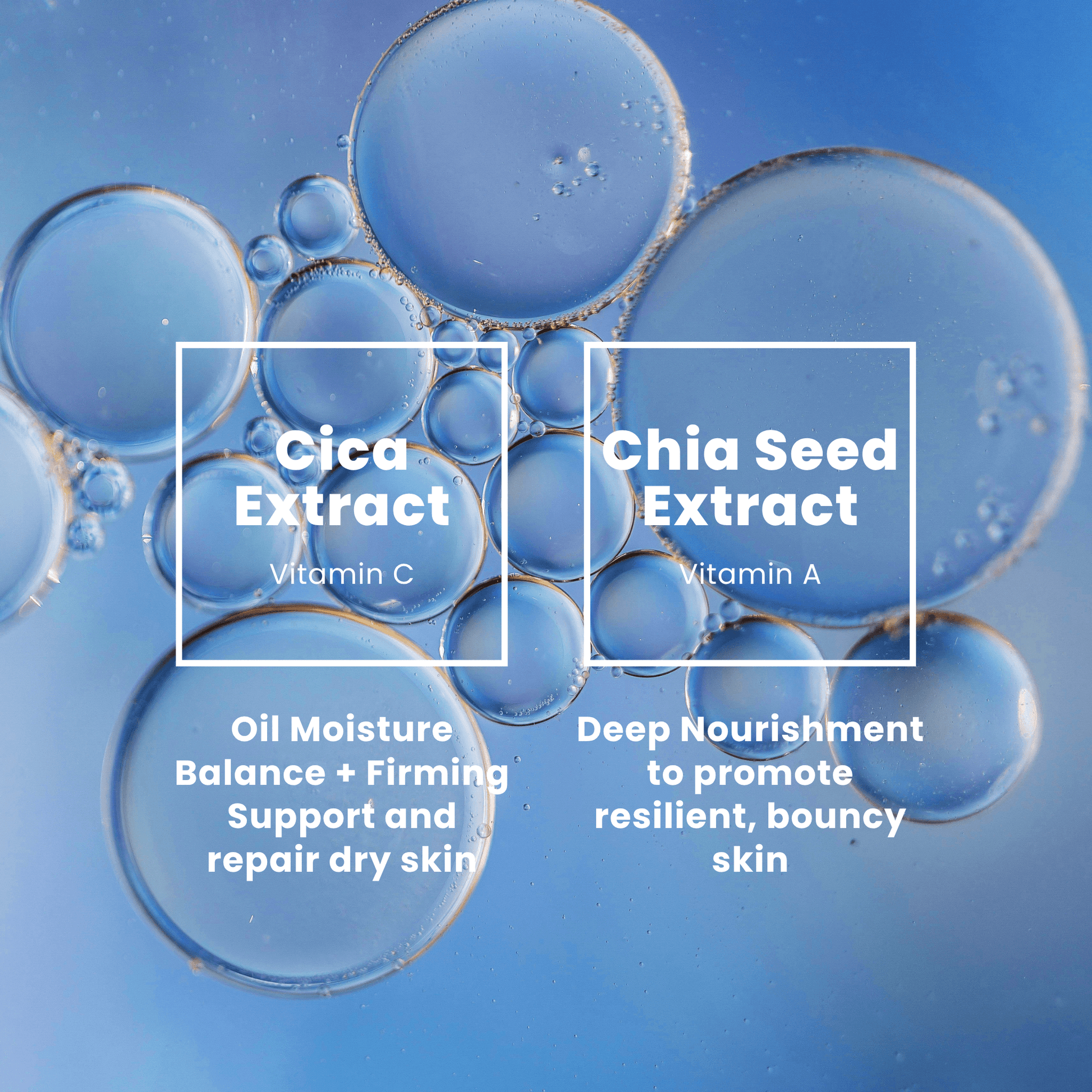 Cica Extract

Vitamin C

Oil Moisture Balance + Firming Support and repair dry skin

Chia Seed Extract

Vitamin A

Deep Nourishment to promote resilient, bouncy skin